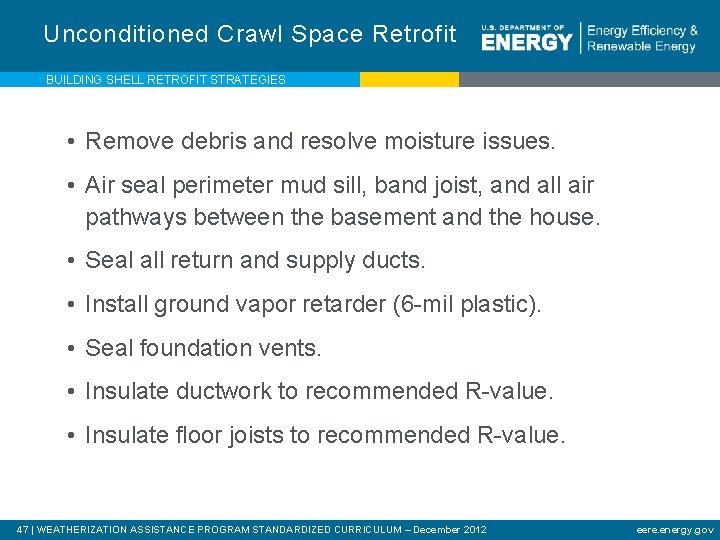 Unconditioned Crawl Space Retrofit

U.S. DEPARTMENT OF ENERGY | Energy Efficiency & Renewable Energy

BUILDING SHELL RETROFIT STRATEGIES

• Remove debris and resolve moisture issues.

• Air seal perimeter mud sill, band joist, and all air pathways between the basement and the house.

• Seal all return and supply ducts.

• Install ground vapor retarder (6-mil plastic).

• Seal foundation vents.

• Insulate ductwork to recommended R-value.

• Insulate floor joists to recommended R-value.

47 | WEATHERIZATION ASSISTANCE PROGRAM STANDARDIZED CURRICULUM – December 2012

eere.energy.gov